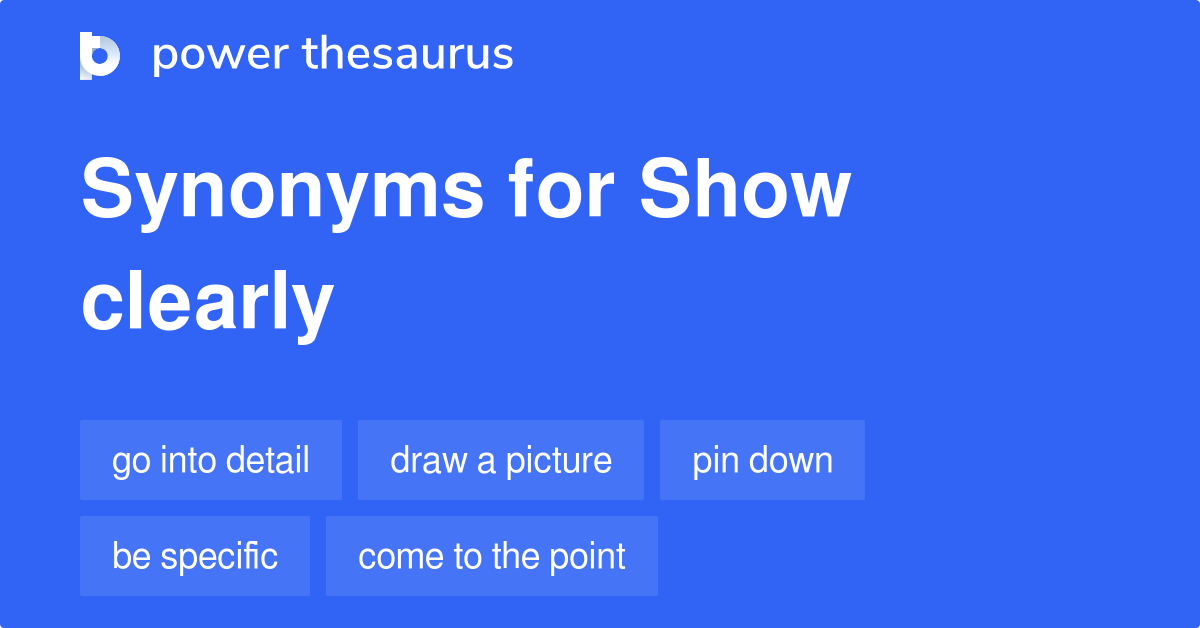 power thesaurus

Synonyms for Show clearly

go into detail
draw a picture
pin down
be specific
come to the point